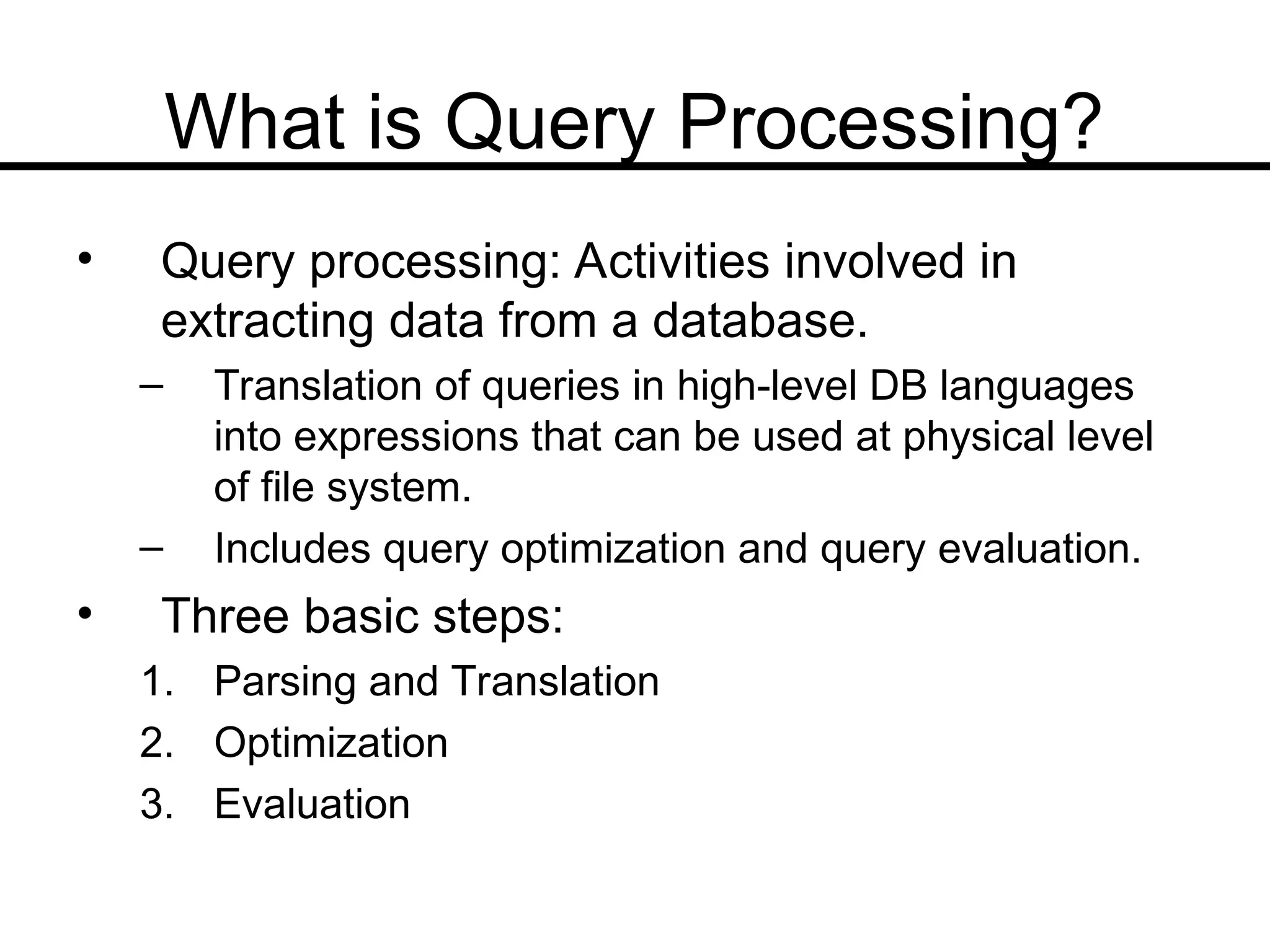 What is Query Processing?

• Query processing: Activities involved in extracting data from a database.

– Translation of queries in high-level DB languages into expressions that can be used at physical level of file system.

– Includes query optimization and query evaluation.

• Three basic steps:

1. Parsing and Translation
2. Optimization
3. Evaluation